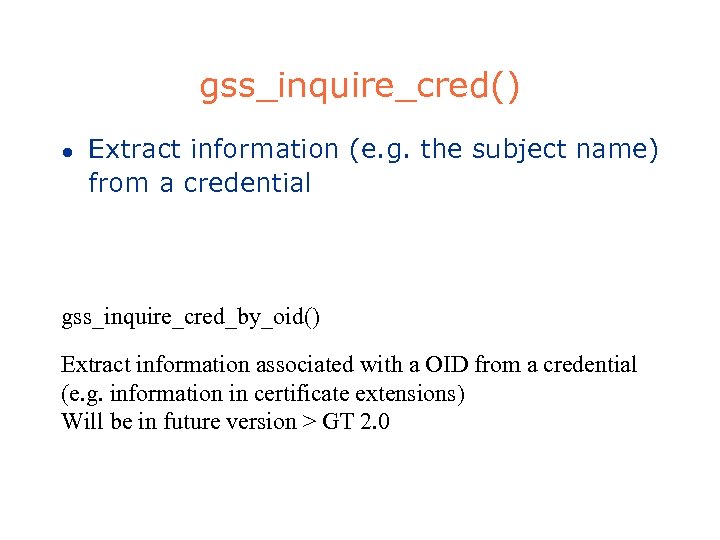 gss_inquire_cred()

• Extract information (e.g. the subject name) from a credential

gss_inquire_cred_by_oid()

Extract information associated with a OID from a credential
(e.g. information in certificate extensions)
Will be in future version > GT 2.0